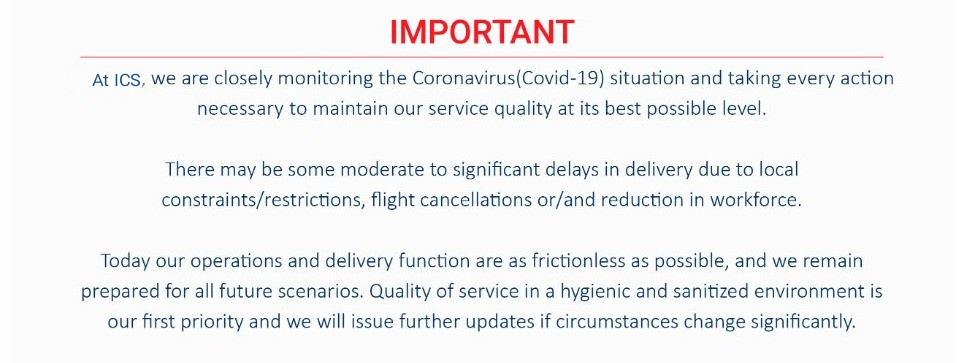 IMPORTANT

At ICS, we are closely monitoring the Coronavirus(Covid-19) situation and taking every action necessary to maintain our service quality at its best possible level.

There may be some moderate to significant delays in delivery due to local constraints/restrictions, flight cancellations or/and reduction in workforce.

Today our operations and delivery function are as frictionless as possible, and we remain prepared for all future scenarios. Quality of service in a hygienic and sanitized environment is our first priority and we will issue further updates if circumstances change significantly.